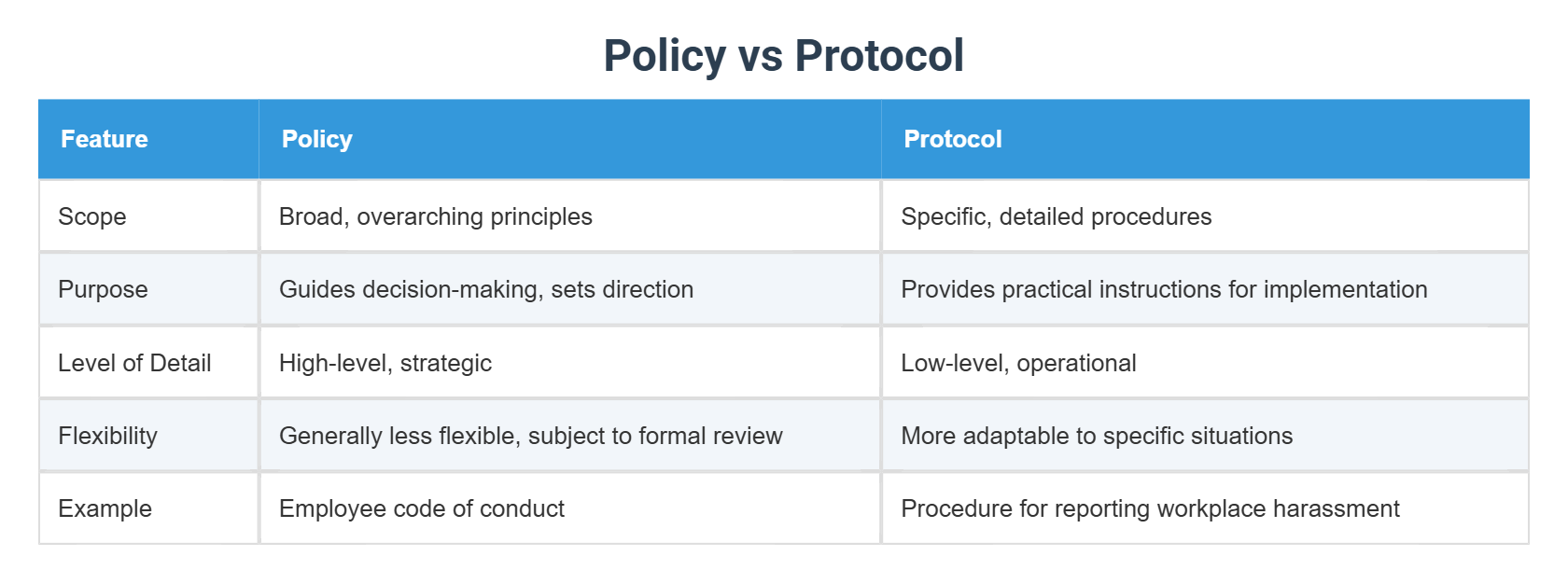 Policy vs Protocol

| Feature | Policy | Protocol |
|---|---|---|
| Scope | Broad, overarching principles | Specific, detailed procedures |
| Purpose | Guides decision-making, sets direction | Provides practical instructions for implementation |
| Level of Detail | High-level, strategic | Low-level, operational |
| Flexibility | Generally less flexible, subject to formal review | More adaptable to specific situations |
| Example | Employee code of conduct | Procedure for reporting workplace harassment |